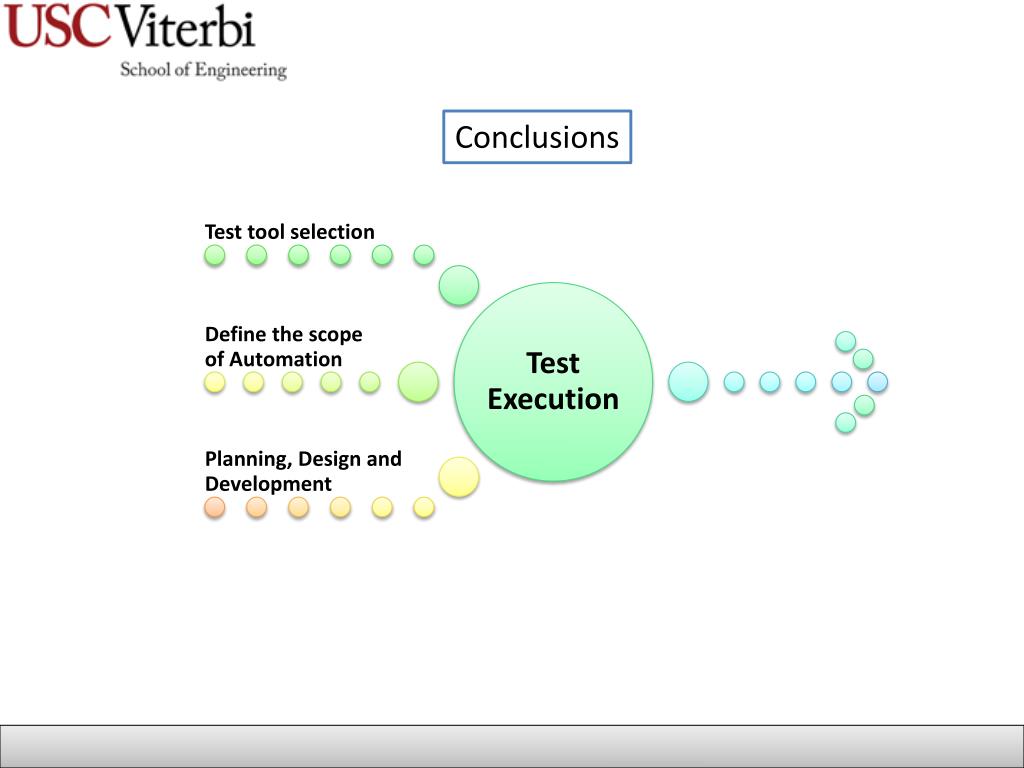 USC Viterbi
School of Engineering

Conclusions

Test tool selection

Define the scope of Automation

Planning, Design and Development

Test Execution